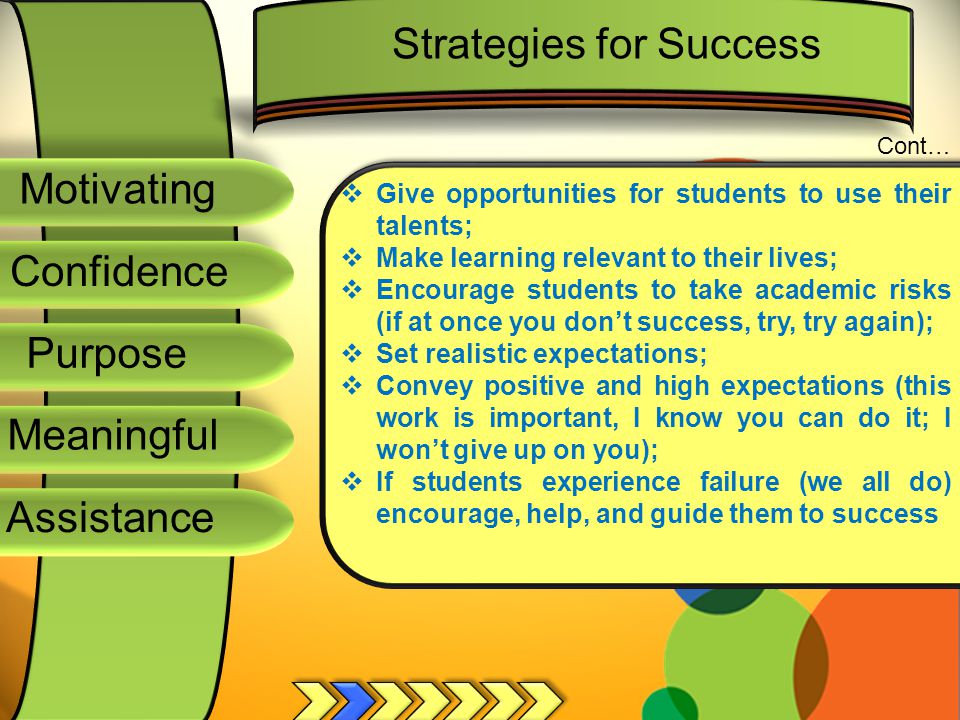 Strategies for Success

Cont…

Motivating

Confidence

Purpose

Meaningful

Assistance

❖ Give opportunities for students to use their talents;
❖ Make learning relevant to their lives;
❖ Encourage students to take academic risks (if at once you don't success, try, try again);
❖ Set realistic expectations;
❖ Convey positive and high expectations (this work is important, I know you can do it; I won't give up on you);
❖ If students experience failure (we all do) encourage, help, and guide them to success